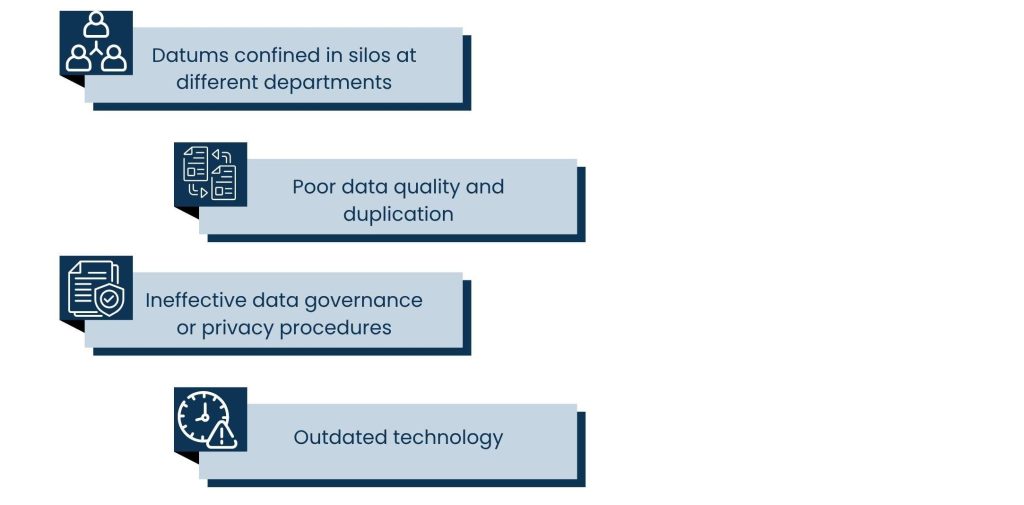 Datums confined in silos at different departments

Poor data quality and duplication

Ineffective data governance or privacy procedures

Outdated technology